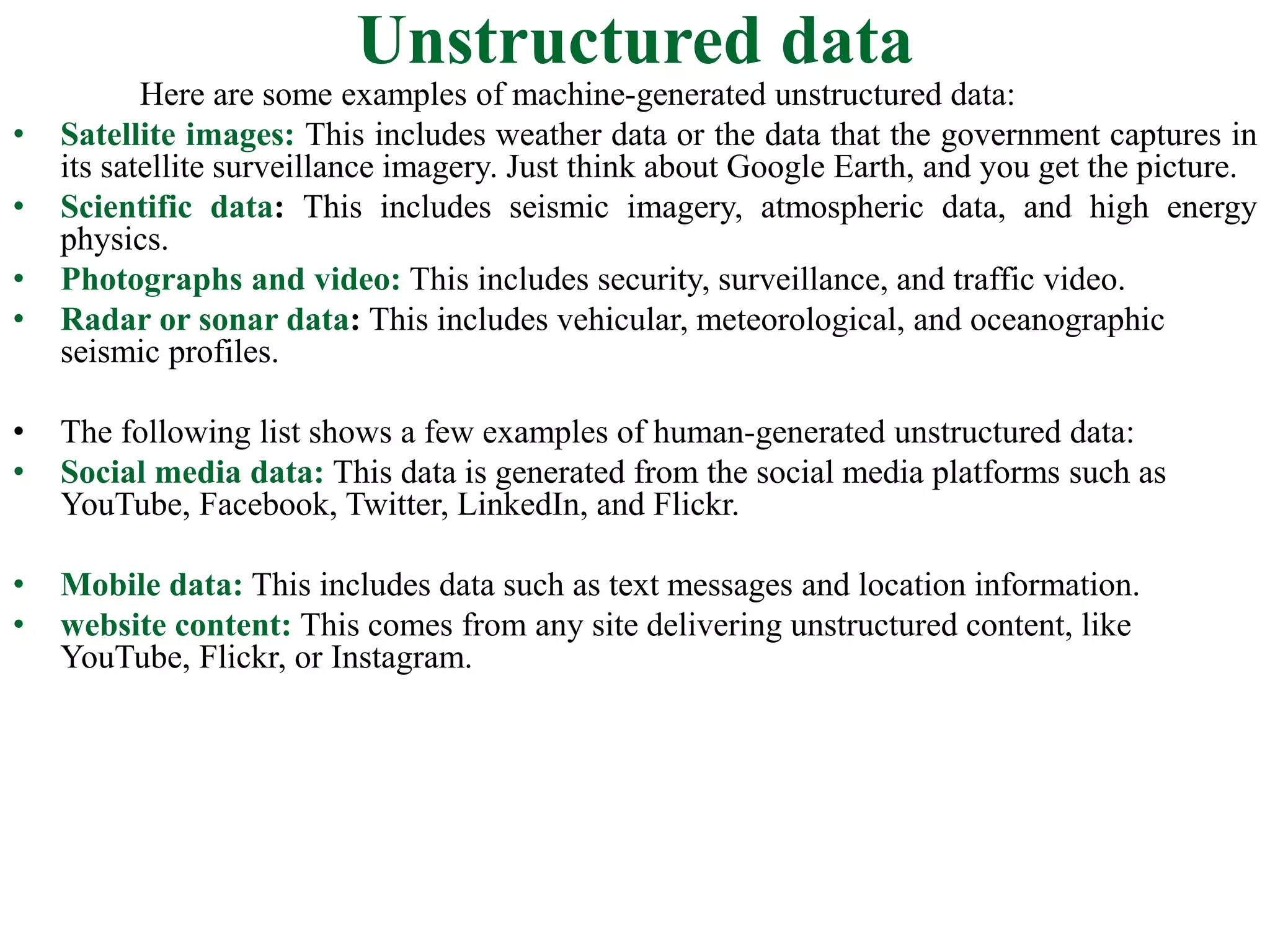 Unstructured data

Here are some examples of machine-generated unstructured data:

• Satellite images: This includes weather data or the data that the government captures in its satellite surveillance imagery. Just think about Google Earth, and you get the picture.
• Scientific data: This includes seismic imagery, atmospheric data, and high energy physics.
• Photographs and video: This includes security, surveillance, and traffic video.
• Radar or sonar data: This includes vehicular, meteorological, and oceanographic seismic profiles.

• The following list shows a few examples of human-generated unstructured data:
• Social media data: This data is generated from the social media platforms such as YouTube, Facebook, Twitter, LinkedIn, and Flickr.

• Mobile data: This includes data such as text messages and location information.
• website content: This comes from any site delivering unstructured content, like YouTube, Flickr, or Instagram.